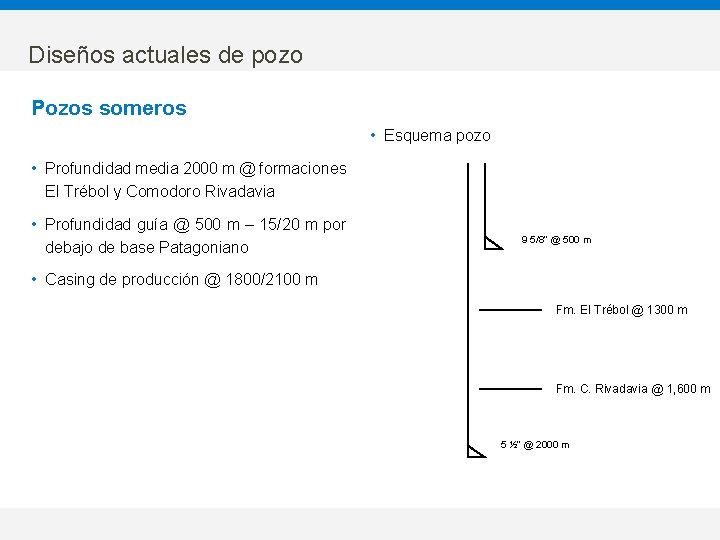 Diseños actuales de pozo

Pozos someros

• Profundidad media 2000 m @ formaciones El Trébol y Comodoro Rivadavia

• Profundidad guía @ 500 m – 15/20 m por debajo de base Patagoniano

• Casing de producción @ 1800/2100 m

• Esquema pozo

9 5/8" @ 500 m

Fm. El Trébol @ 1300 m

Fm. C. Rivadavia @ 1,600 m

5 ½" @ 2000 m